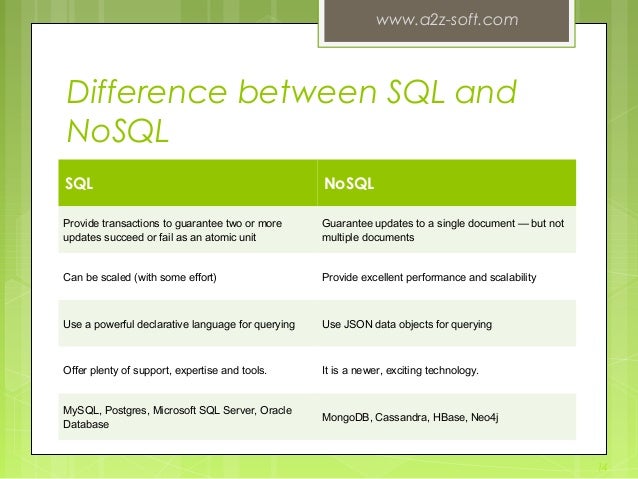 www.a2z-soft.com

Difference between SQL and NoSQL

| SQL | NoSQL |
|---|---|
| Provide transactions to guarantee two or more updates succeed or fail as an atomic unit | Guarantee updates to a single document — but not multiple documents |
| Can be scaled (with some effort) | Provide excellent performance and scalability |
| Use a powerful declarative language for querying | Use JSON data objects for querying |
| Offer plenty of support, expertise and tools. | It is a newer, exciting technology. |
| MySQL, Postgres, Microsoft SQL Server, Oracle Database | MongoDB, Cassandra, HBase, Neo4j |

14